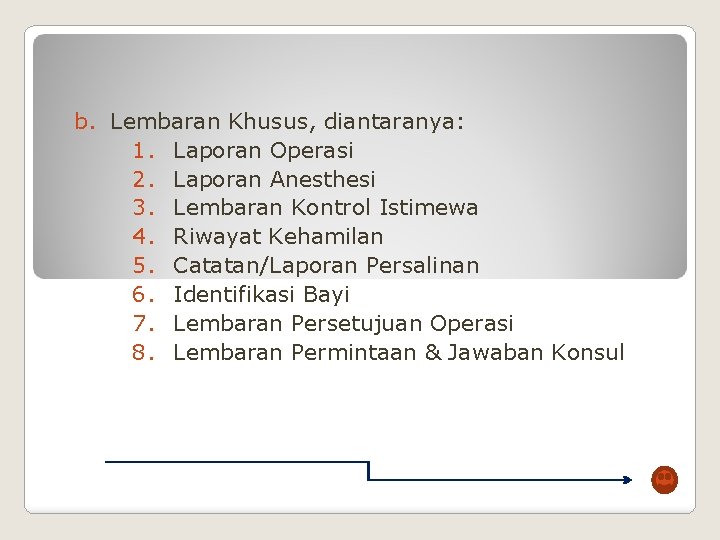 b. Lembaran Khusus, diantaranya:
1. Laporan Operasi
2. Laporan Anesthesi
3. Lembaran Kontrol Istimewa
4. Riwayat Kehamilan
5. Catatan/Laporan Persalinan
6. Identifikasi Bayi
7. Lembaran Persetujuan Operasi
8. Lembaran Permintaan & Jawaban Konsul